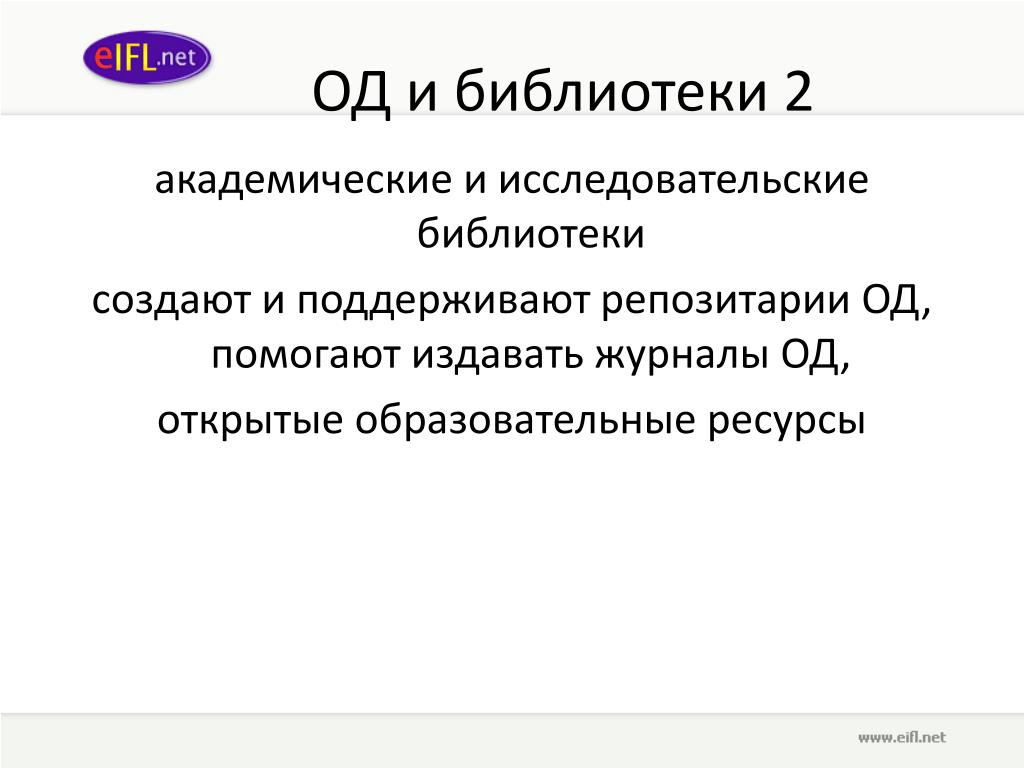 eIFL.net

ОД и библиотеки 2

академические и исследовательские библиотеки

создают и поддерживают репозитарии ОД, помогают издавать журналы ОД,

открытые образовательные ресурсы

www.eifl.net